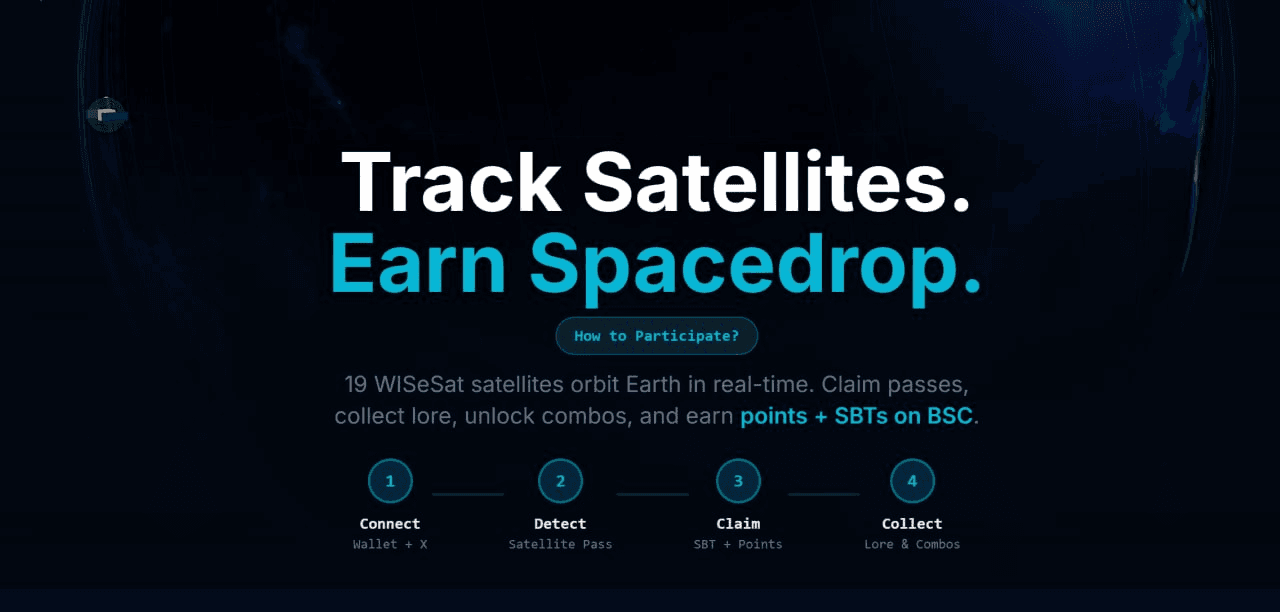 Track Satellites.
Earn Spacedrop.

How to Participate?

19 WISeSat satellites orbit Earth in real-time. Claim passes, collect lore, unlock combos, and earn points + SBTs on BSC.

1
Connect
Wallet + X

2
Detect
Satellite Pass

3
Claim
SBT + Points

4
Collect
Lore & Combos